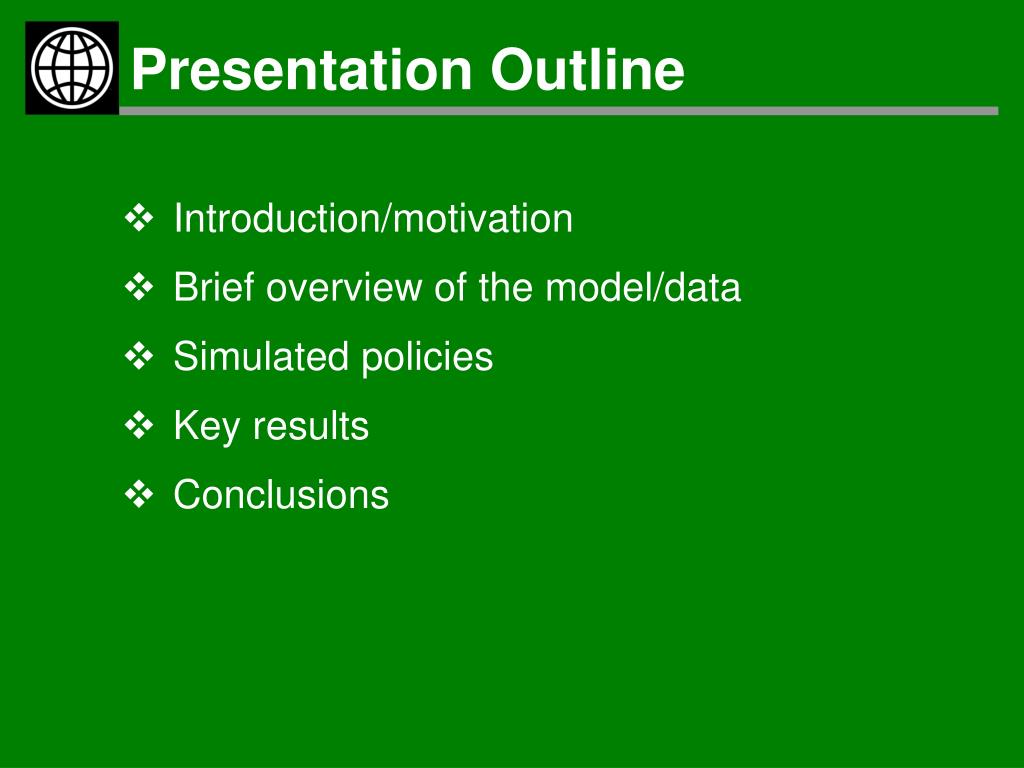 Presentation Outline

❖ Introduction/motivation
❖ Brief overview of the model/data
❖ Simulated policies
❖ Key results
❖ Conclusions